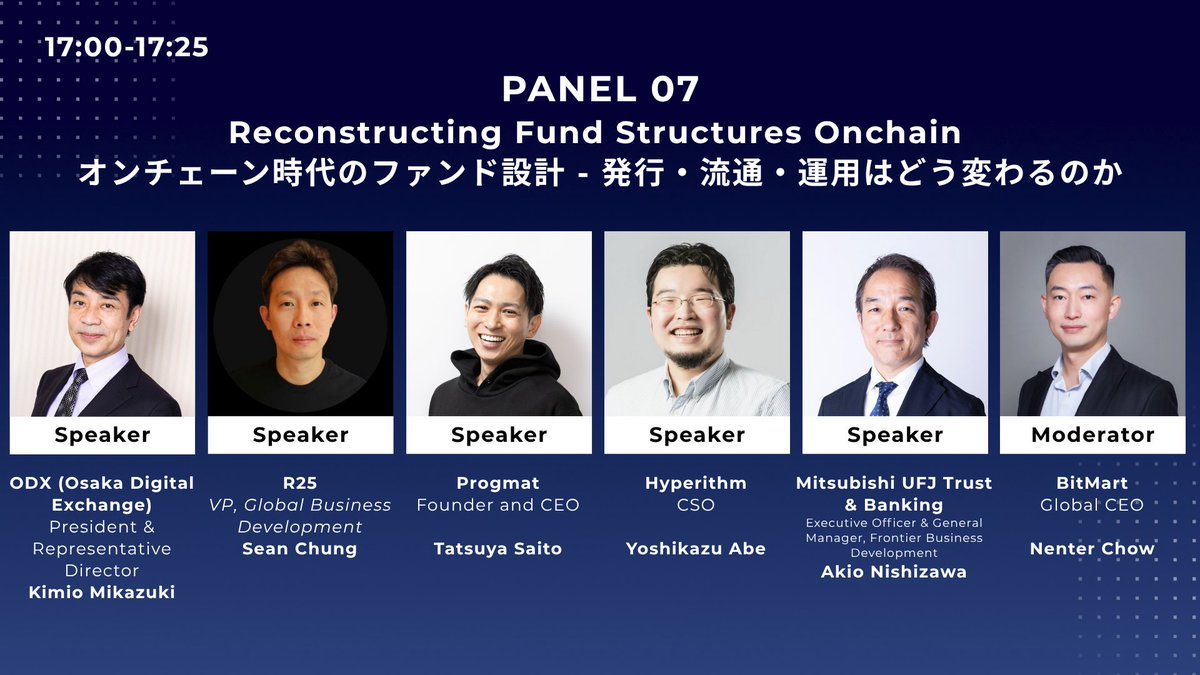 17:00-17:25

PANEL 07
Reconstructing Fund Structures Onchain
オンチェーン時代のファンド設計 - 発行・流通・運用はどう変わるのか

Speaker
ODX (Osaka Digital Exchange)
President & Representative Director
Kimio Mikazuki

Speaker
R25
VP, Global Business Development
Sean Chung

Speaker
Progmat
Founder and CEO
Tatsuya Saito

Speaker
Hyperithm
CSO
Yoshikazu Abe

Speaker
Mitsubishi UFJ Trust & Banking
Executive Officer & General Manager, Frontier Business Development
Akio Nishizawa

Moderator
BitMart
Global CEO
Nenter Chow